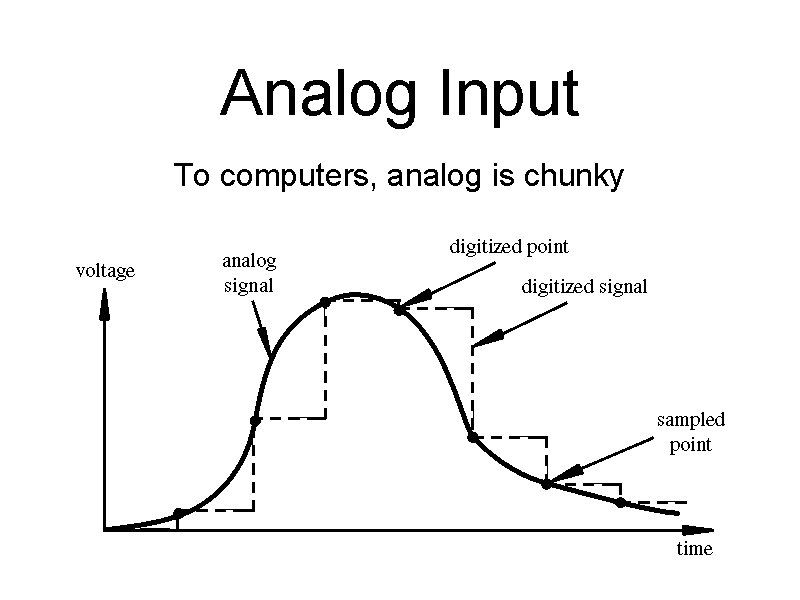 Analog Input

To computers, analog is chunky

voltage

analog signal

digitized point

digitized signal

sampled point

time